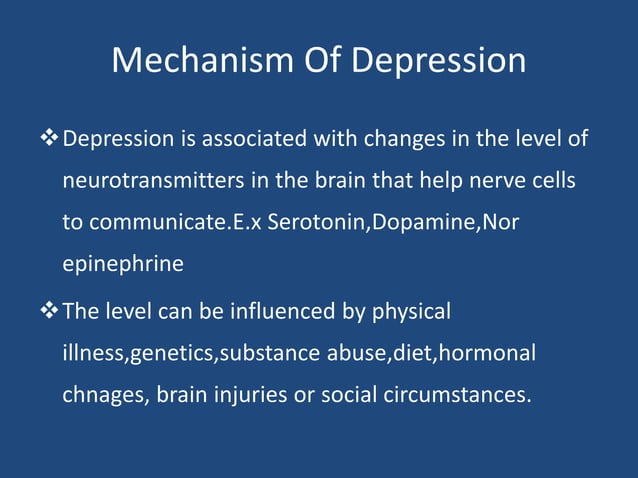 Mechanism Of Depression

❖ Depression is associated with changes in the level of neurotransmitters in the brain that help nerve cells to communicate.E.x Serotonin,Dopamine,Nor epinephrine

❖ The level can be influenced by physical illness,genetics,substance abuse,diet,hormonal chnages, brain injuries or social circumstances.